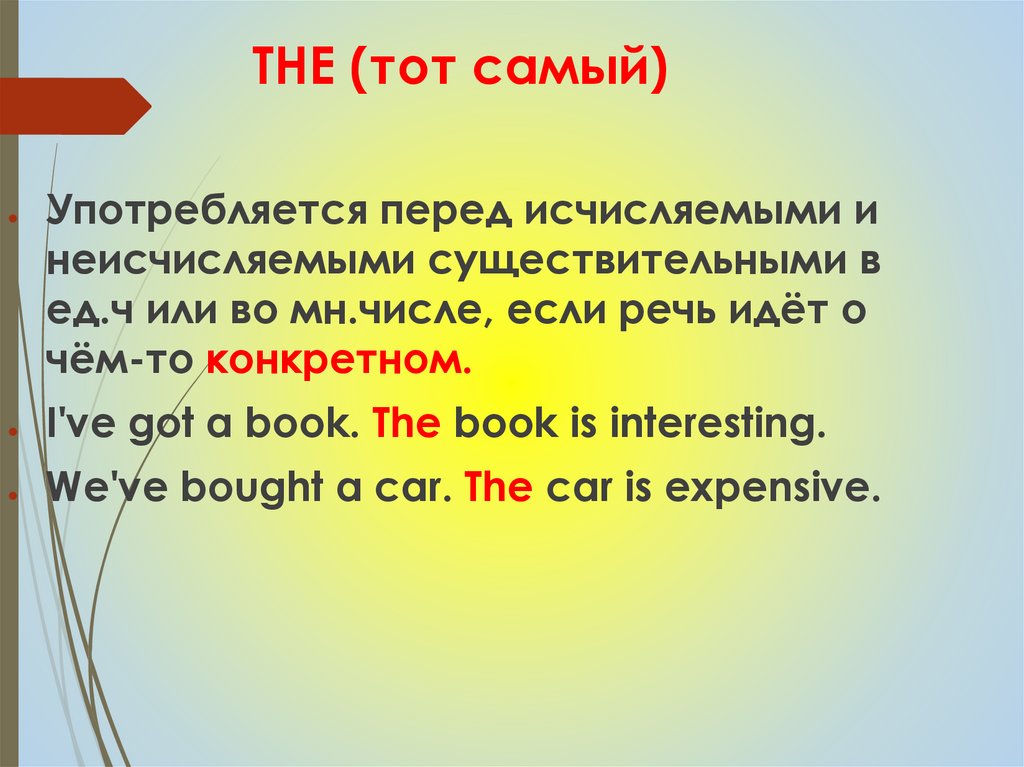 THE (тот самый)

Употребляется перед исчисляемыми и неисчисляемыми существительными в ед.ч или во мн.числе, если речь идёт о чём-то конкретном.

I've got a book. The book is interesting.

We've bought a car. The car is expensive.